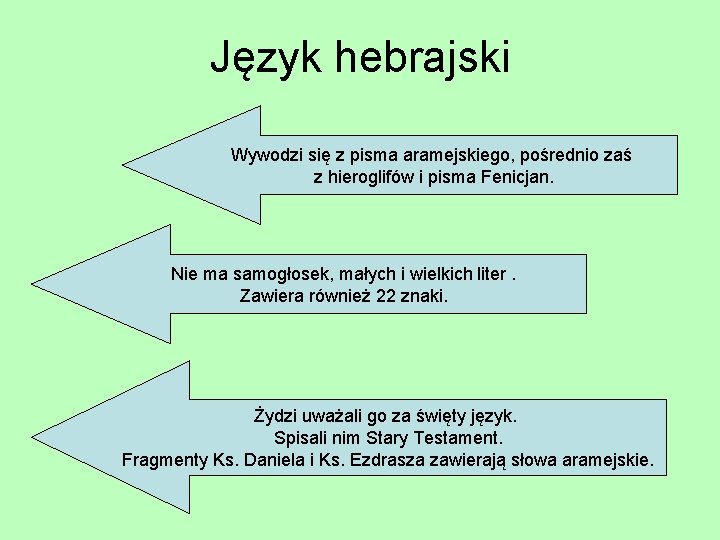 Język hebrajski

Wywodzi się z pisma aramejskiego, pośrednio zaś z hieroglifów i pisma Fenicjan.

Nie ma samogłosek, małych i wielkich liter . Zawiera również 22 znaki.

Żydzi uważali go za święty język.
Spisali nim Stary Testament.
Fragmenty Ks. Daniela i Ks. Ezdrasza zawierają słowa aramejskie.